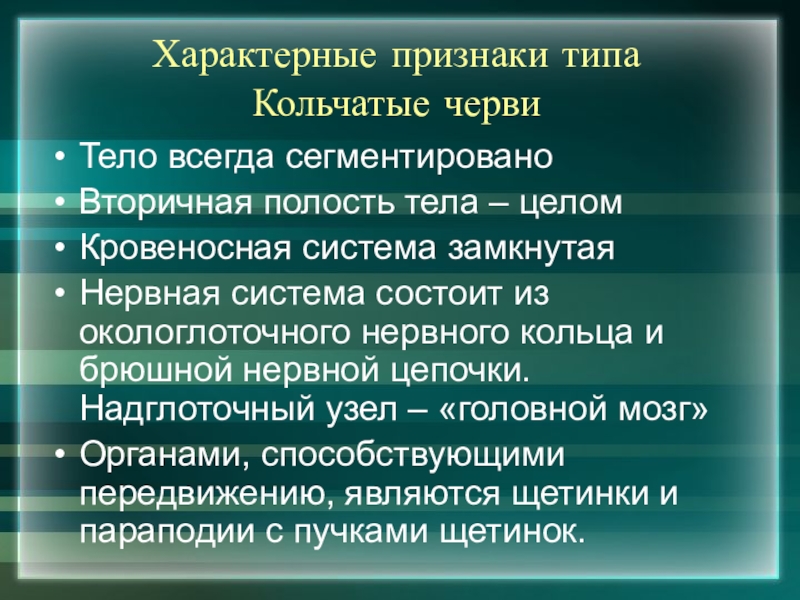 Характерные признаки типа Кольчатые черви

• Тело всегда сегментировано
• Вторичная полость тела – целом
• Кровеносная система замкнутая
• Нервная система состоит из окологлоточного нервного кольца и брюшной нервной цепочки. Надглоточный узел – «головной мозг»
• Органами, способствующими передвижению, являются щетинки и параподии с пучками щетинок.